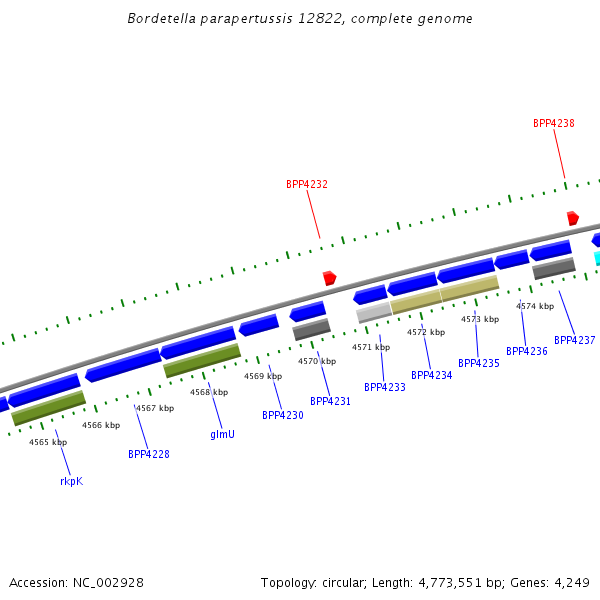 Bordetella parapertussis 12822, complete genome

BPP4238

BPP4232

4574 kbp
4573 kbp
4572 kbp
4571 kbp
4570 kbp
4569 kbp
4568 kbp
4567 kbp
4566 kbp
4565 kbp

BPP4237
BPP4236
BPP4235
BPP4234
BPP4233
BPP4231
BPP4230
glmU
BPP4228
rkpK

Accession: NC_002928

Topology: circular; Length: 4,773,551 bp; Genes: 4,249